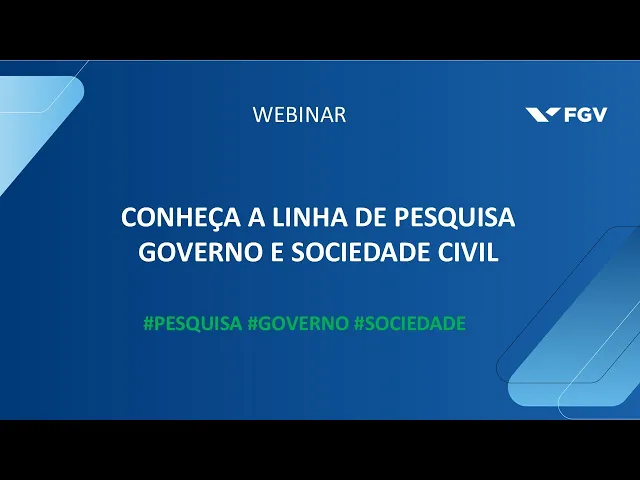 WEBINAR

FGV

CONHEÇA A LINHA DE PESQUISA GOVERNO E SOCIEDADE CIVIL

#PESQUISA #GOVERNO #SOCIEDADE